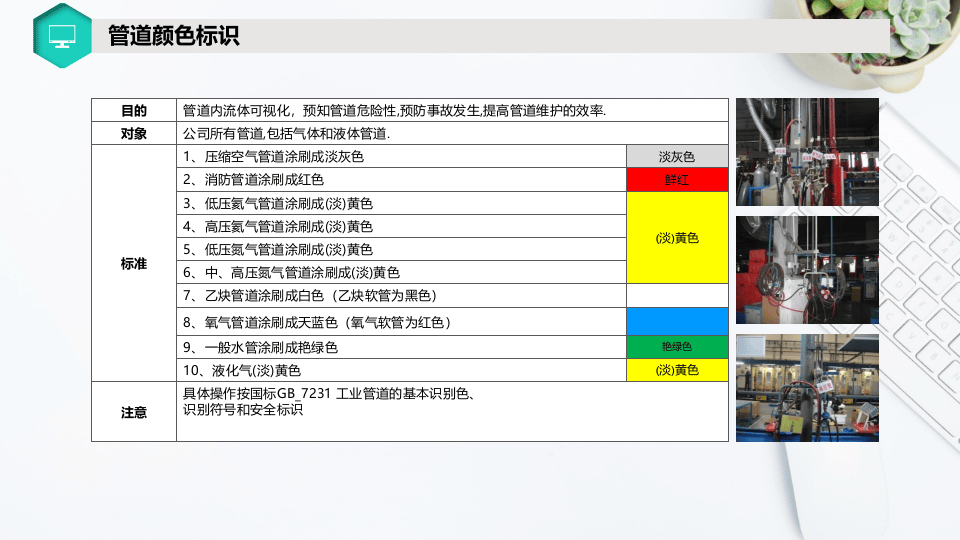 管道颜色标识

| 目的 | 管道内流体可视化，预知管道危险性,预防事故发生,提高管道维护的效率. | |
|---|---|---|
| 对象 | 公司所有管道,包括气体和液体管道. | |
| 标准 | 1、压缩空气管道涂刷成淡灰色 | 淡灰色 |
| | 2、消防管道涂刷成红色 | 鲜红 |
| | 3、低压氦气管道涂刷成(淡)黄色 | (淡)黄色 |
| | 4、高压氦气管道涂刷成(淡)黄色 | |
| | 5、低压氮气管道涂刷成(淡)黄色 | |
| | 6、中、高压氮气管道涂刷成(淡)黄色 | |
| | 7、乙炔管道涂刷成白色（乙炔软管为黑色） | |
| | 8、氧气管道涂刷成天蓝色（氧气软管为红色） | |
| | 9、一般水管涂刷成艳绿色 | 艳绿色 |
| | 10、液化气(淡)黄色 | (淡)黄色 |
| 注意 | 具体操作按国标GB_7231 工业管道的基本识别色、识别符号和安全标识 | |